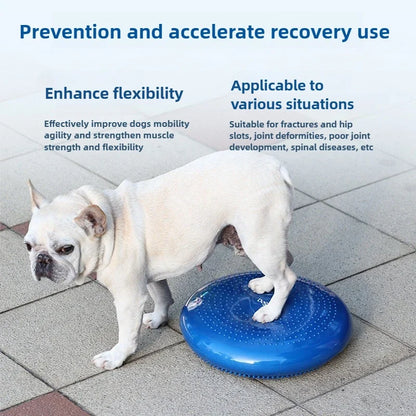 Prevention and accelerate recovery use

Enhance flexibility

Effectively improve dogs mobility agility and strengthen muscle strength and flexibility

Applicable to various situations

Suitable for fractures and hip slots, joint deformities, poor joint development, spinal diseases, etc